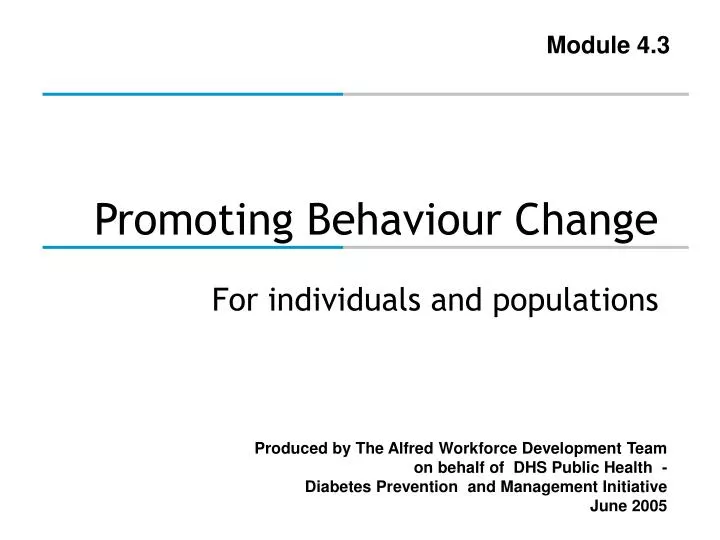 Module 4.3

Promoting Behaviour Change

For individuals and populations

Produced by The Alfred Workforce Development Team on behalf of DHS Public Health - Diabetes Prevention and Management Initiative
June 2005